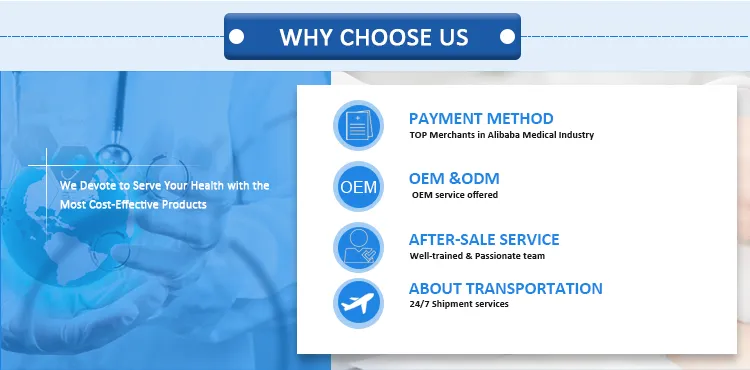 WHY CHOOSE US

We Devote to Serve Your Health with the Most Cost-Effective Products

PAYMENT METHOD
TOP Merchants in Alibaba Medical Industry

OEM

OEM &ODM
OEM service offered

AFTER-SALE SERVICE
Well-trained & Passionate team

ABOUT TRANSPORTATION
24/7 Shipment services